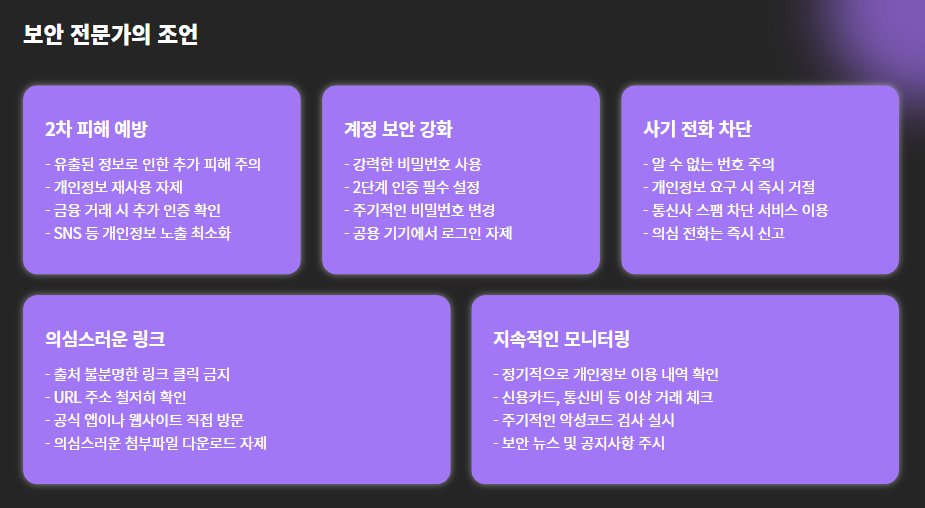 보안 전문가의 조언

2차 피해 예방

- 유출된 정보로 인한 추가 피해 주의
- 개인정보 재사용 자제
- 금융 거래 시 추가 인증 확인
- SNS 등 개인정보 노출 최소화

계정 보안 강화

- 강력한 비밀번호 사용
- 2단계 인증 필수 설정
- 주기적인 비밀번호 변경
- 공용 기기에서 로그인 자제

사기 전화 차단

- 알 수 없는 번호 주의
- 개인정보 요구 시 즉시 거절
- 통신사 스팸 차단 서비스 이용
- 의심 전화는 즉시 신고

의심스러운 링크

- 출처 불분명한 링크 클릭 금지
- URL 주소 철저히 확인
- 공식 앱이나 웹사이트 직접 방문
- 의심스러운 첨부파일 다운로드 자제

지속적인 모니터링

- 정기적으로 개인정보 이용 내역 확인
- 신용카드, 통신비 등 이상 거래 체크
- 주기적인 악성코드 검사 실시
- 보안 뉴스 및 공지사항 주시